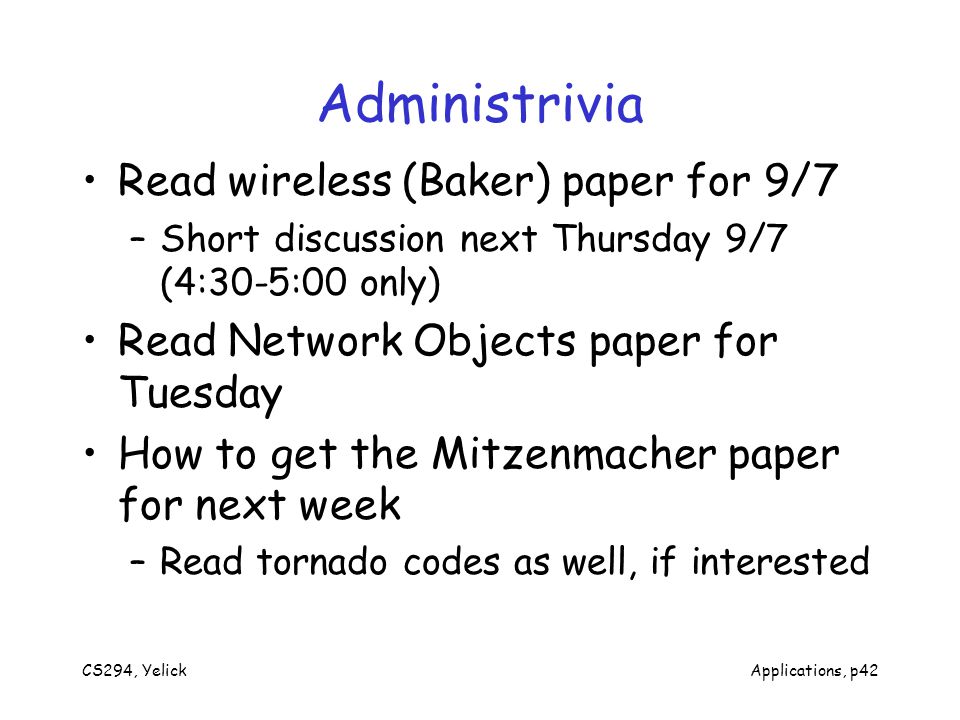 Administrivia

• Read wireless (Baker) paper for 9/7
– Short discussion next Thursday 9/7 (4:30-5:00 only)

• Read Network Objects paper for Tuesday

• How to get the Mitzenmacher paper for next week
– Read tornado codes as well, if interested

CS294, Yelick

Applications, p42